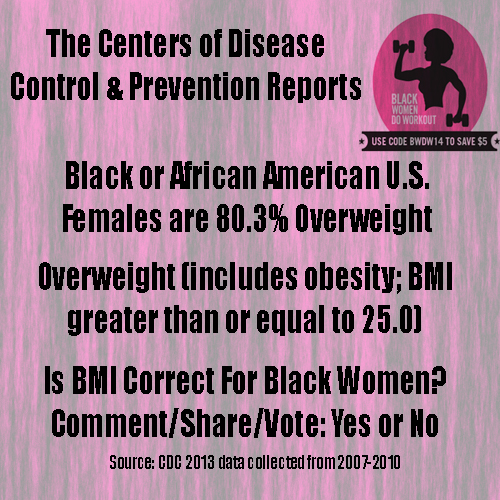 The Centers of Disease Control & Prevention Reports

BLACK WOMEN DO WORKOUT

USE CODE BWDW14 TO SAVE $5

Black or African American U.S. Females are 80.3% Overweight

Overweight (includes obesity; BMI greater than or equal to 25.0)

Is BMI Correct For Black Women? Comment/Share/Vote: Yes or No

Source: CDC 2013 data collected from 2007-2010